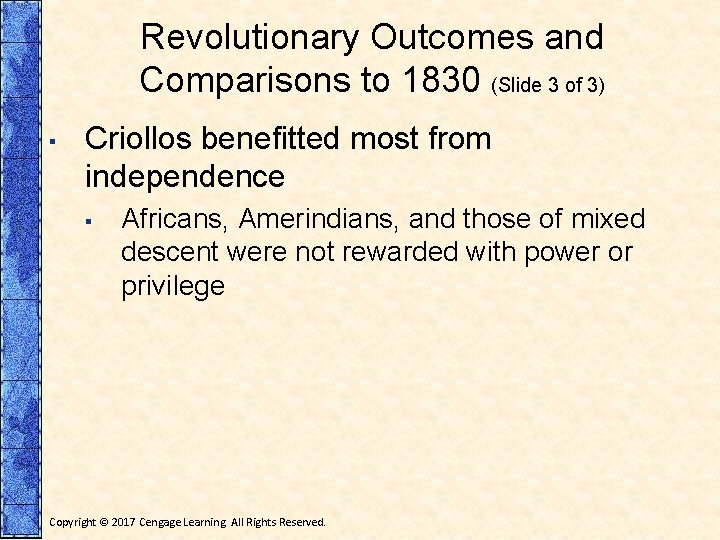 Revolutionary Outcomes and Comparisons to 1830 (Slide 3 of 3)

▪ Criollos benefitted most from independence

▪ Africans, Amerindians, and those of mixed descent were not rewarded with power or privilege

Copyright © 2017 Cengage Learning. All Rights Reserved.